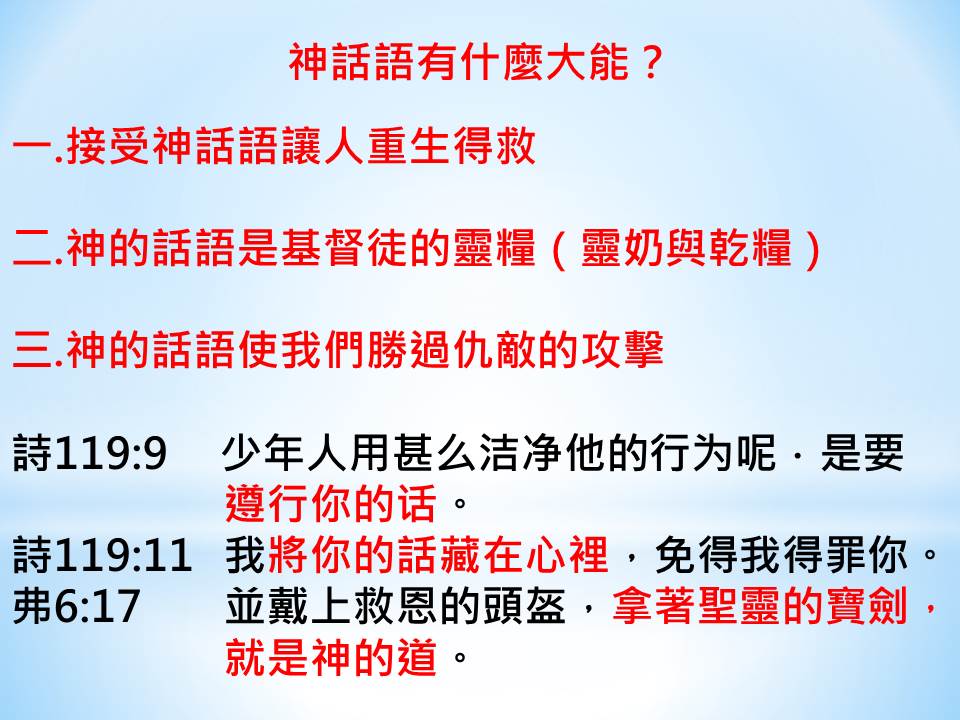 神話語有什麼大能？

一.接受神話語讓人重生得救

二.神的話語是基督徒的靈糧（靈奶與乾糧）

三.神的話語使我們勝過仇敵的攻擊

詩119:9　少年人用甚么洁净他的行为呢．是要遵行你的话。
詩119:11　我將你的話藏在心裡，免得我得罪你。
弗6:17　並戴上救恩的頭盔，拿著聖靈的寶劍，就是神的道。